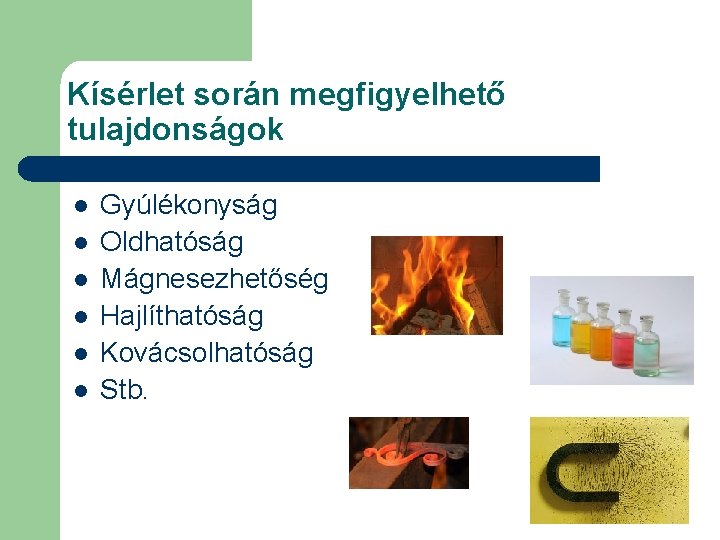 Kísérlet során megfigyelhető tulajdonságok

- Gyúlékonyság
- Oldhatóság
- Mágnesezhetőség
- Hajlíthatóság
- Kovácsolhatóság
- Stb.